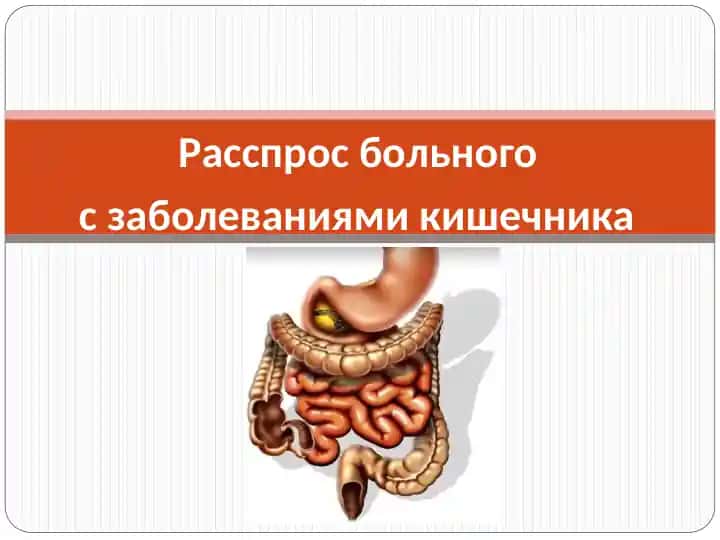 Расспрос больного
с заболеваниями кишечника